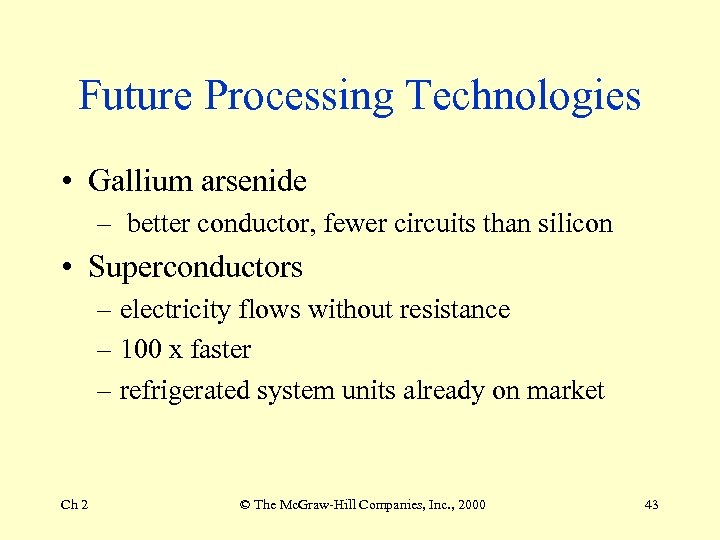 Future Processing Technologies

• Gallium arsenide
  – better conductor, fewer circuits than silicon
• Superconductors
  – electricity flows without resistance
  – 100 x faster
  – refrigerated system units already on market

Ch 2 © The McGraw-Hill Companies, Inc., 2000 43